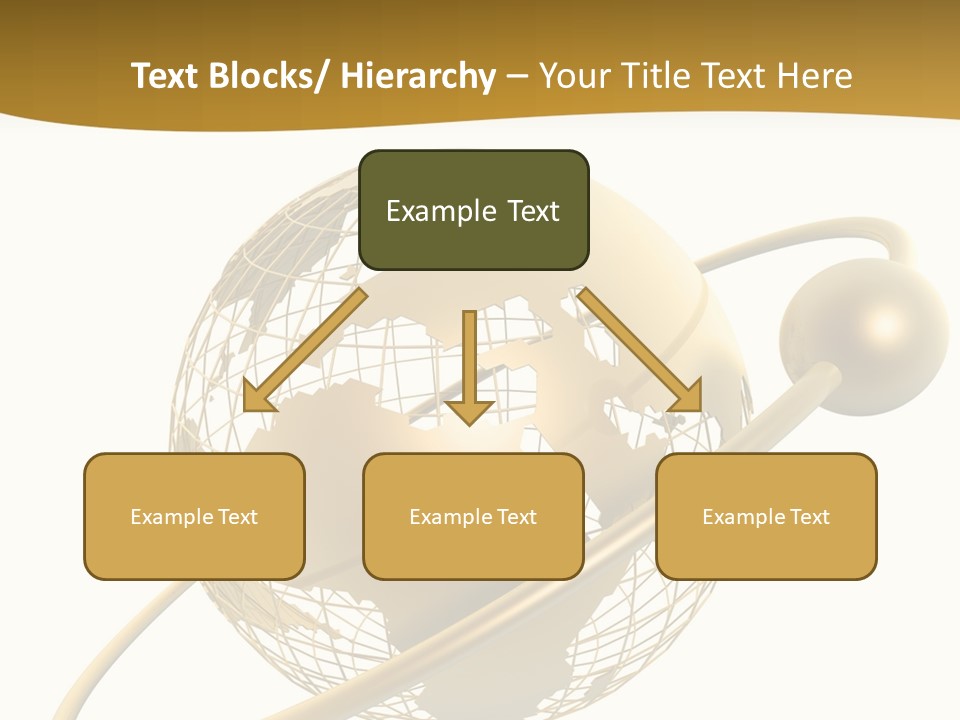 Text Blocks/ Hierarchy – Your Title Text Here

Example Text

Example Text

Example Text

Example Text